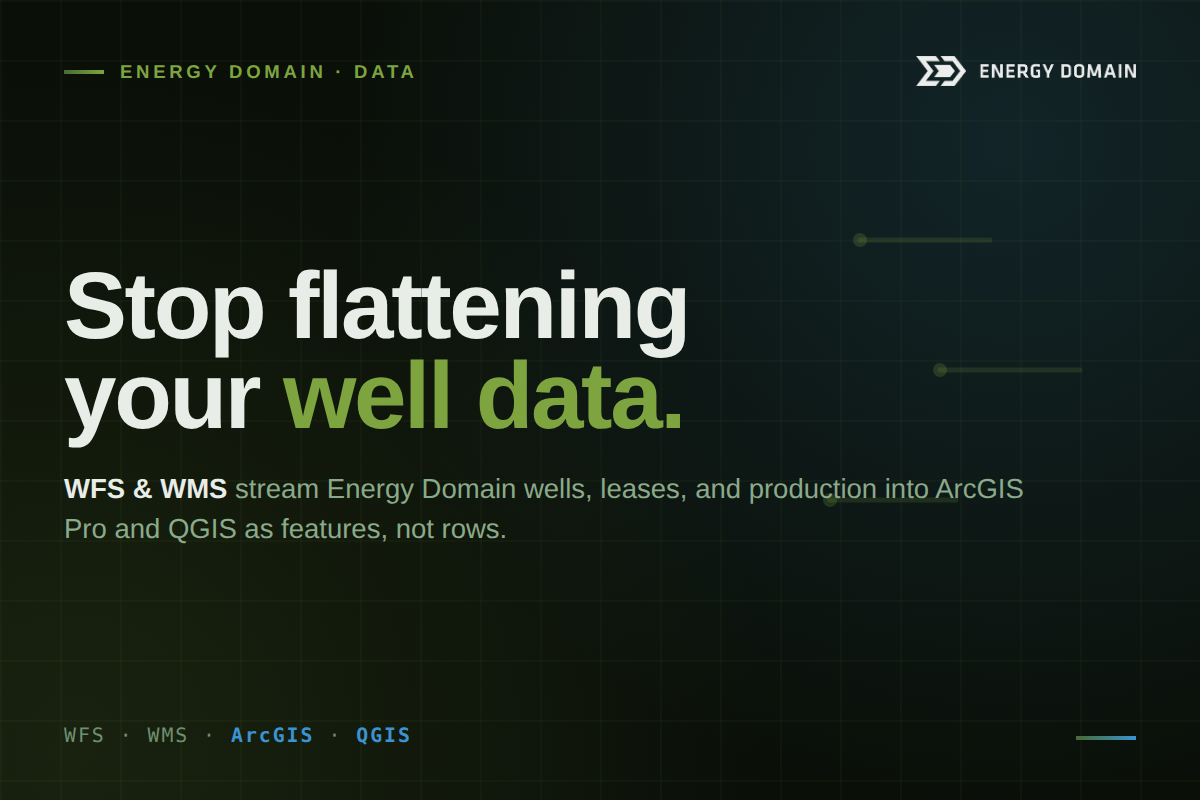 ENERGY DOMAIN · DATA

ENERGY DOMAIN

Stop flattening your well data.

WFS & WMS stream Energy Domain wells, leases, and production into ArcGIS Pro and QGIS as features, not rows.

WFS · WMS · ArcGIS · QGIS